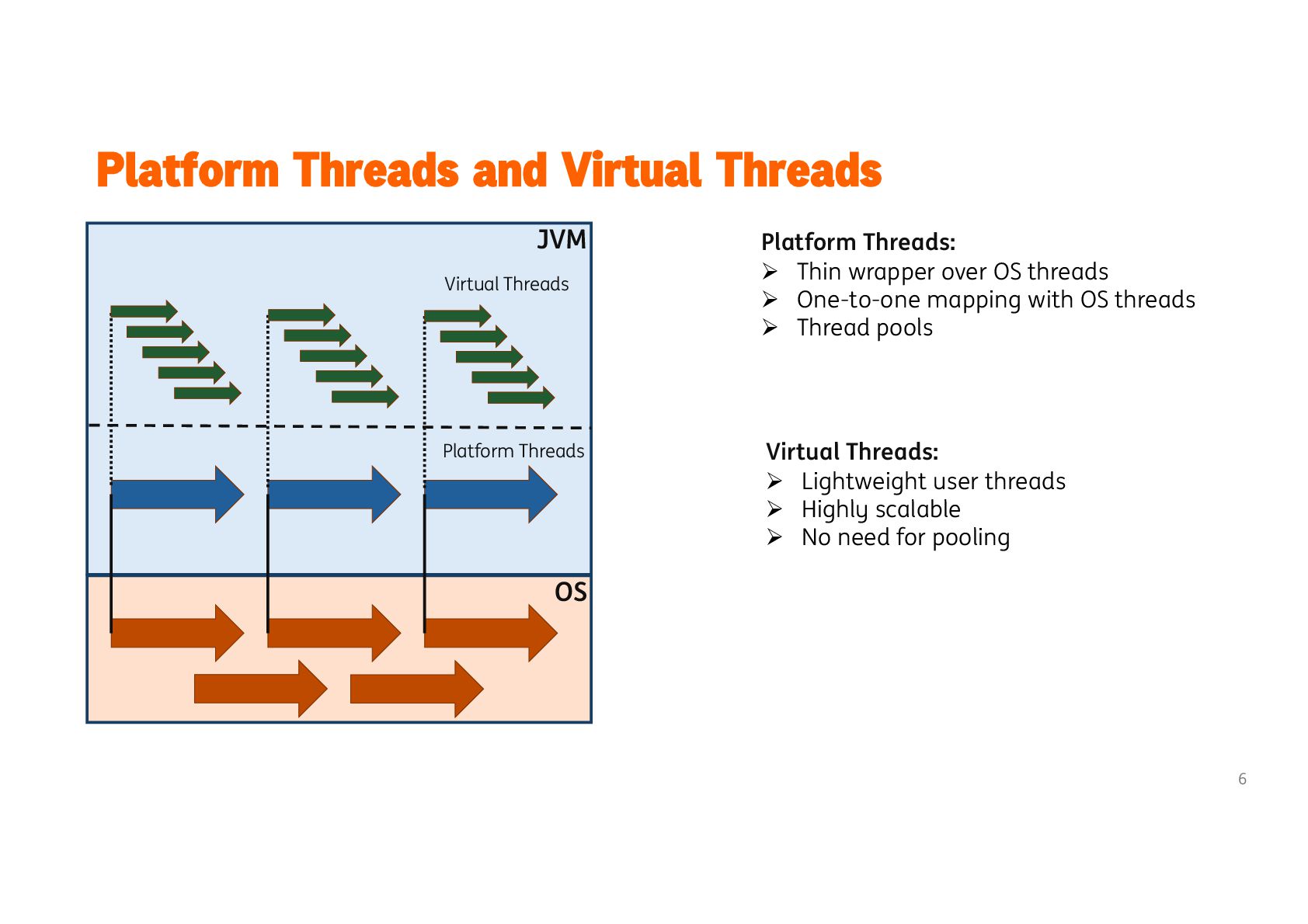 Platform Threads and Virtual Threads

JVM

Virtual Threads

Platform Threads

OS

Platform Threads:
➢ Thin wrapper over OS threads
➢ One-to-one mapping with OS threads
➢ Thread pools

Virtual Threads:
➢ Lightweight user threads
➢ Highly scalable
➢ No need for pooling

6